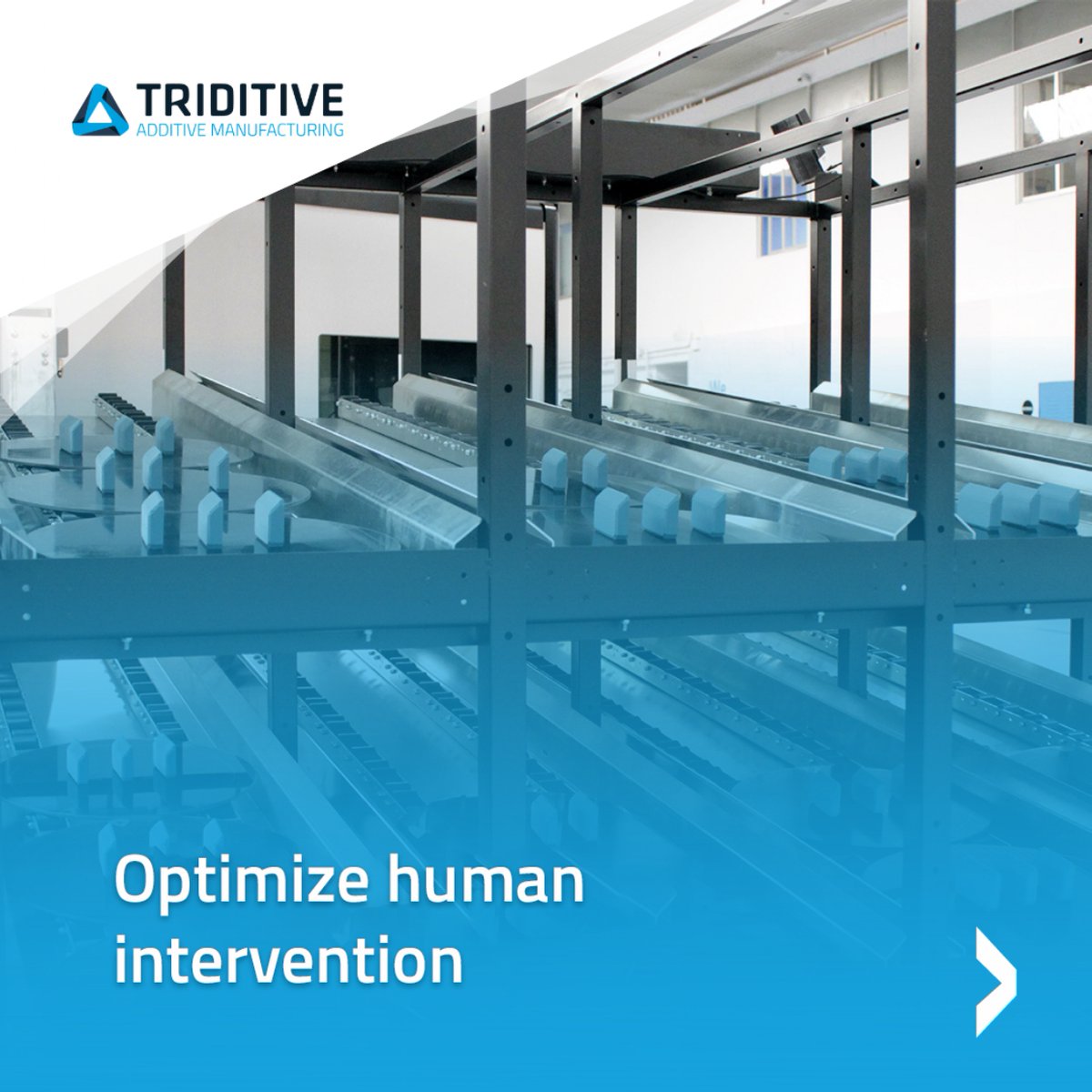 TRIDITIVE
ADDITIVE MANUFACTURING

Optimize human intervention